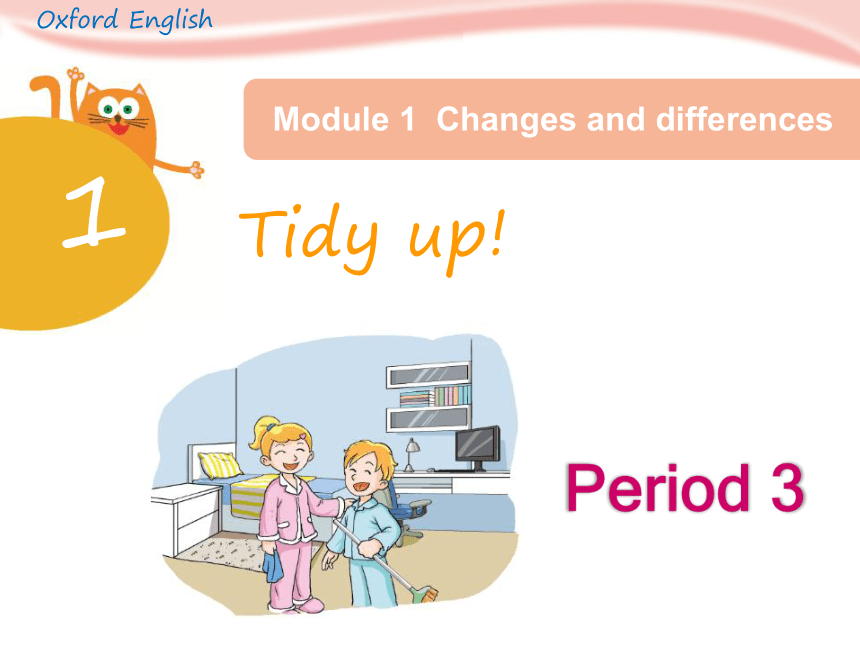 Oxford English

Module 1 Changes and differences

1

Tidy up!

Period 3